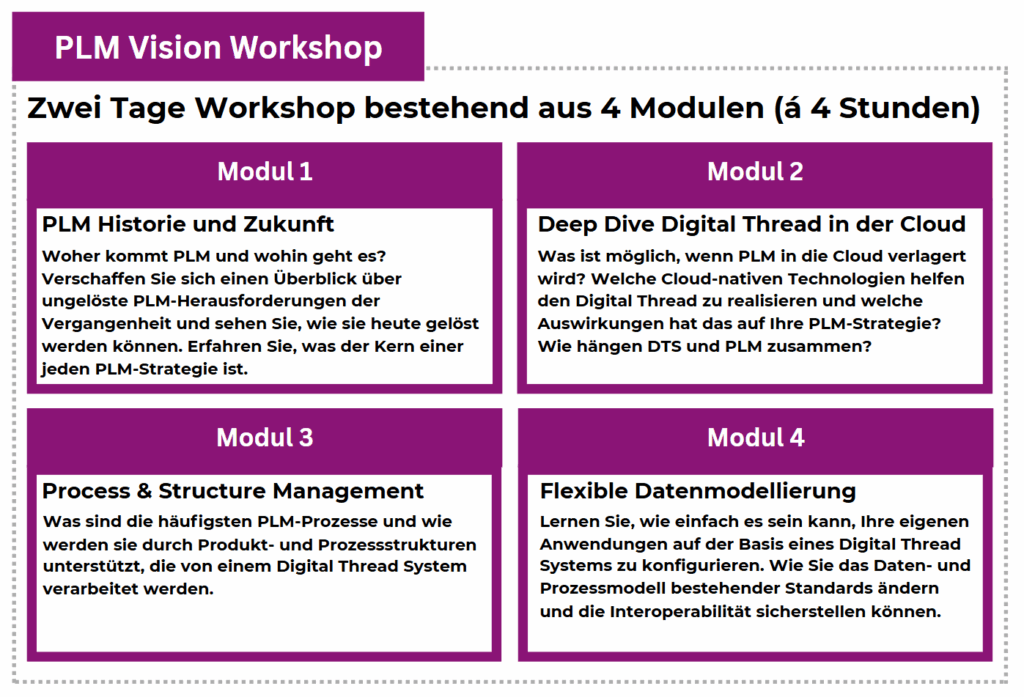 PLM Vision Workshop

Zwei Tage Workshop bestehend aus 4 Modulen (á 4 Stunden)

Modul 1

PLM Historie und Zukunft

Woher kommt PLM und wohin geht es? Verschaffen Sie sich einen Überblick über ungelöste PLM-Herausforderungen der Vergangenheit und sehen Sie, wie sie heute gelöst werden können. Erfahren Sie, was der Kern einer jeden PLM-Strategie ist.

Modul 2

Deep Dive Digital Thread in der Cloud

Was ist möglich, wenn PLM in die Cloud verlagert wird? Welche Cloud-nativen Technologien helfen den Digital Thread zu realisieren und welche Auswirkungen hat das auf Ihre PLM-Strategie? Wie hängen DTS und PLM zusammen?

Modul 3

Process & Structure Management

Was sind die häufigsten PLM-Prozesse und wie werden sie durch Produkt- und Prozessstrukturen unterstützt, die von einem Digital Thread System verarbeitet werden.

Modul 4

Flexible Datenmodellierung

Lernen Sie, wie einfach es sein kann, Ihre eigenen Anwendungen auf der Basis eines Digital Thread Systems zu konfigurieren. Wie Sie das Daten- und Prozessmodell bestehender Standards ändern und die Interoperabilität sicherstellen können.